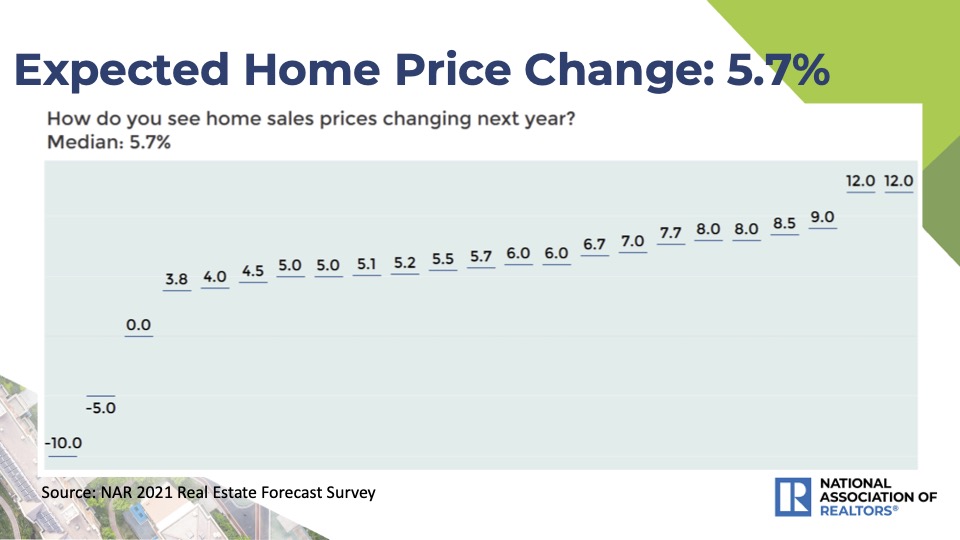 Expected Home Price Change: 5.7%

How do you see home sales prices changing next year?
Median: 5.7%

-10.0
-5.0
0.0
3.8
4.0
4.5
5.0
5.0
5.1
5.2
5.5
5.7
6.0
6.0
6.7
7.0
7.7
8.0
8.0
8.5
9.0
12.0
12.0

Source: NAR 2021 Real Estate Forecast Survey

R NATIONAL ASSOCIATION OF REALTORS®